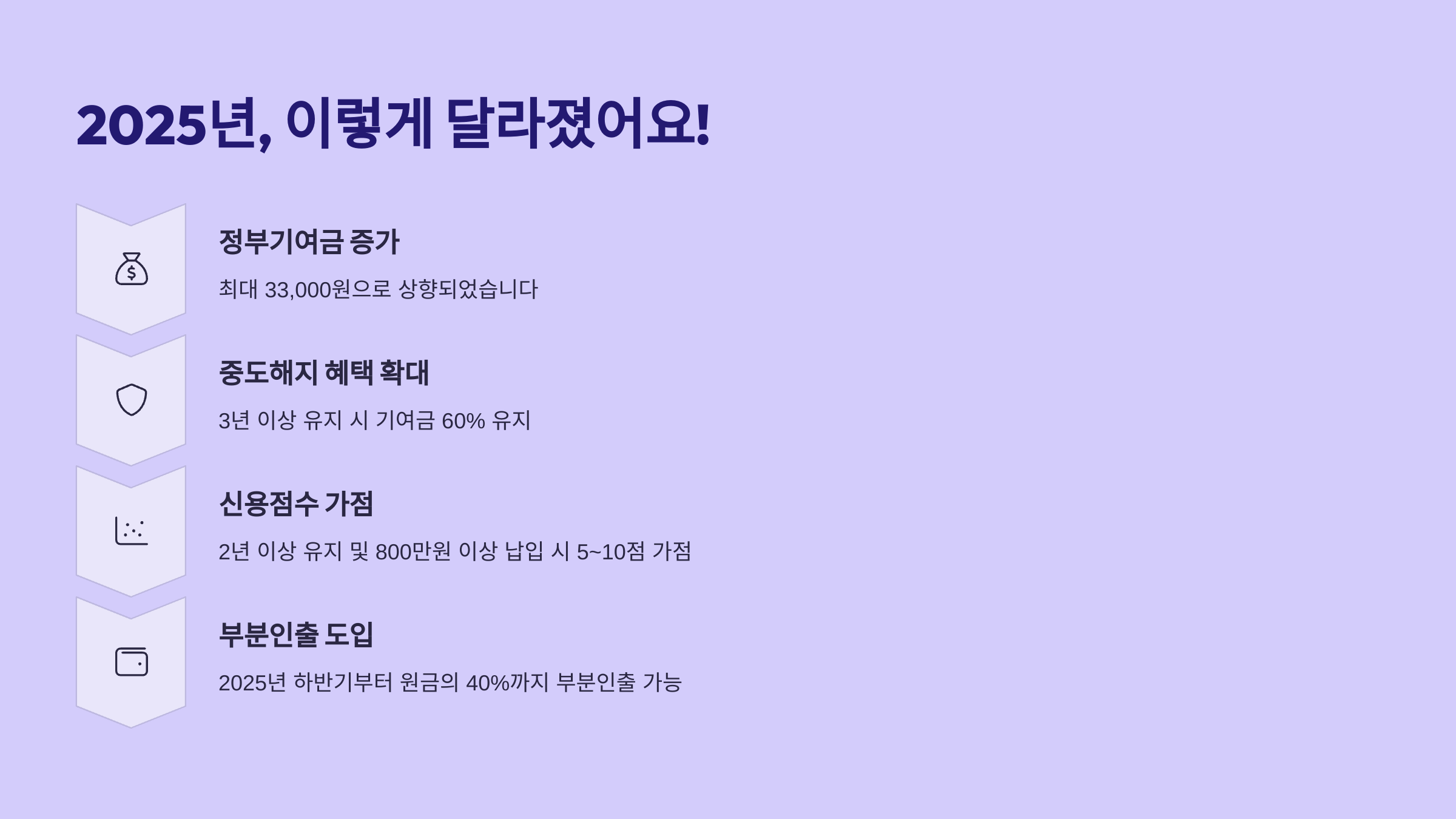 2025년, 이렇게 달라졌어요!

정부기여금 증가

최대 33,000원으로 상향되었습니다

중도해지 혜택 확대

3년 이상 유지 시 기여금 60% 유지

신용점수 가점

2년 이상 유지 및 800만원 이상 납입 시 5~10점 가점

부분인출 도입

2025년 하반기부터 원금의 40%까지 부분인출 가능